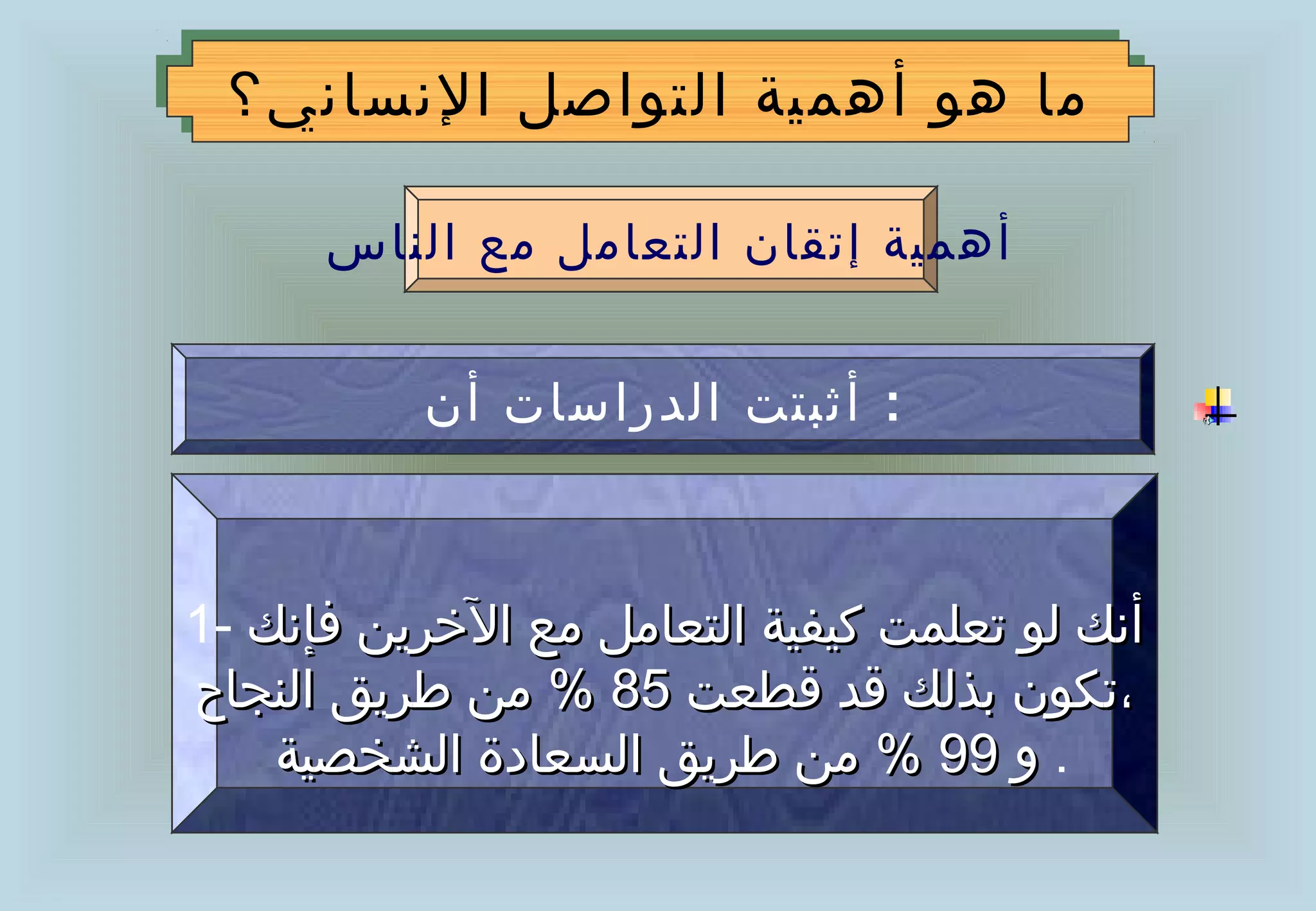 ما هو أهمية التواصل الإنساني؟

أهمية إتقان التعامل مع الناس

أثبتت الدراسات أن :

1- أنك لو تعلمت كيفية التعامل مع الآخرين فإنك تكون بذلك قد قطعت 85 % من طريق النجاح، و 99 % من طريق السعادة الشخصية .